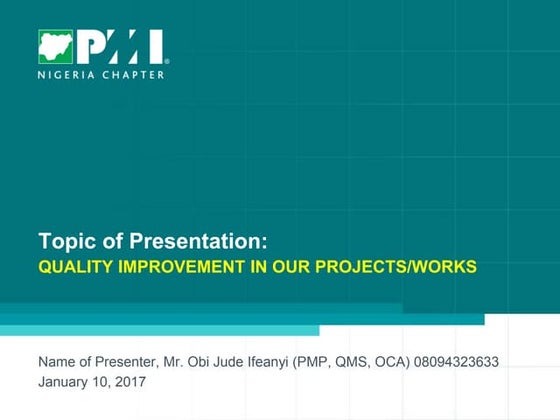 PMI®
NIGERIA CHAPTER

Topic of Presentation:
QUALITY IMPROVEMENT IN OUR PROJECTS/WORKS

Name of Presenter, Mr. Obi Jude Ifeanyi (PMP, QMS, OCA) 08094323633
January 10, 2017